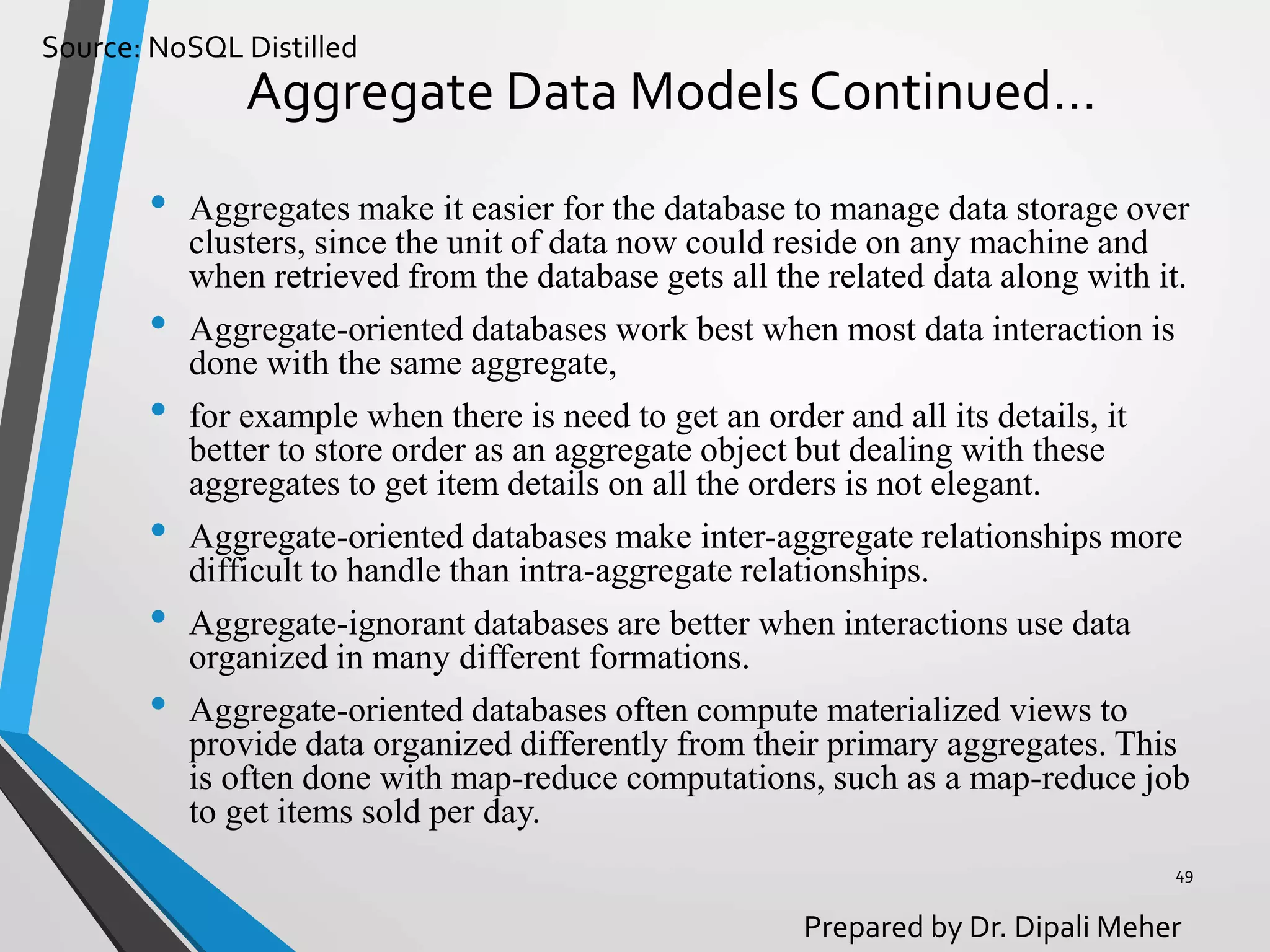 Source: NoSQL Distilled

Aggregate Data Models Continued…

• Aggregates make it easier for the database to manage data storage over clusters, since the unit of data now could reside on any machine and when retrieved from the database gets all the related data along with it.

• Aggregate-oriented databases work best when most data interaction is done with the same aggregate,

• for example when there is need to get an order and all its details, it better to store order as an aggregate object but dealing with these aggregates to get item details on all the orders is not elegant.

• Aggregate-oriented databases make inter-aggregate relationships more difficult to handle than intra-aggregate relationships.

• Aggregate-ignorant databases are better when interactions use data organized in many different formations.

• Aggregate-oriented databases often compute materialized views to provide data organized differently from their primary aggregates. This is often done with map-reduce computations, such as a map-reduce job to get items sold per day.

49

Prepared by Dr. Dipali Meher